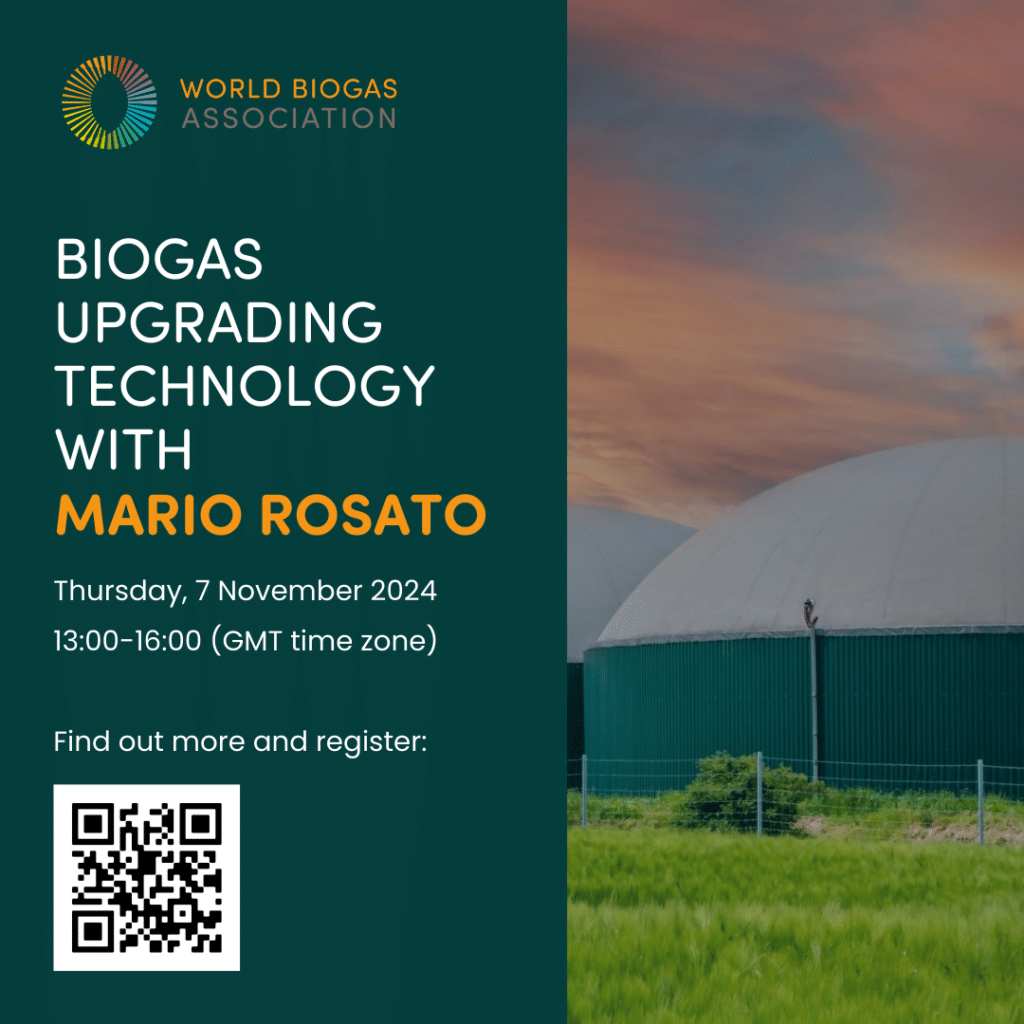 WORLD BIOGAS ASSOCIATION

BIOGAS UPGRADING TECHNOLOGY WITH MARIO ROSATO

Thursday, 7 November 2024

13:00-16:00 (GMT time zone)

Find out more and register: